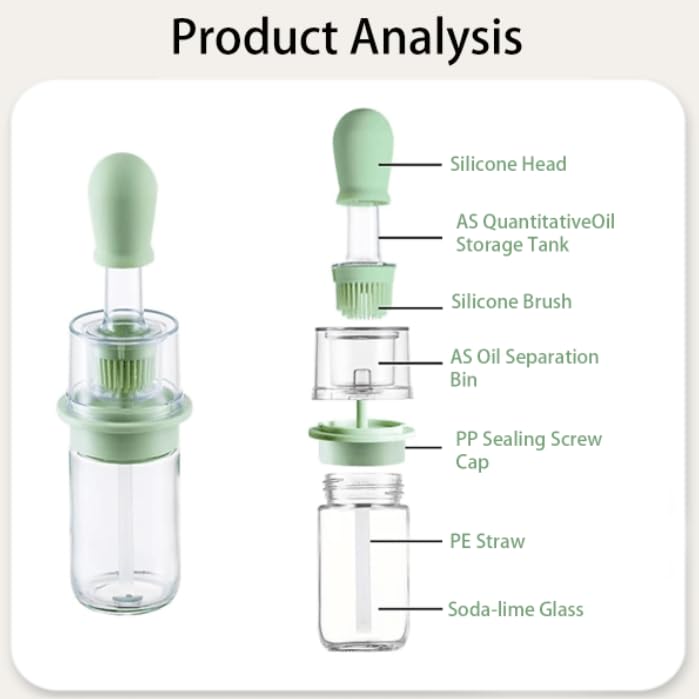 Product Analysis

Silicone Head

AS QuantitativeOil Storage Tank

Silicone Brush

AS Oil Separation Bin

PP Sealing Screw Cap

PE Straw

Soda-lime Glass